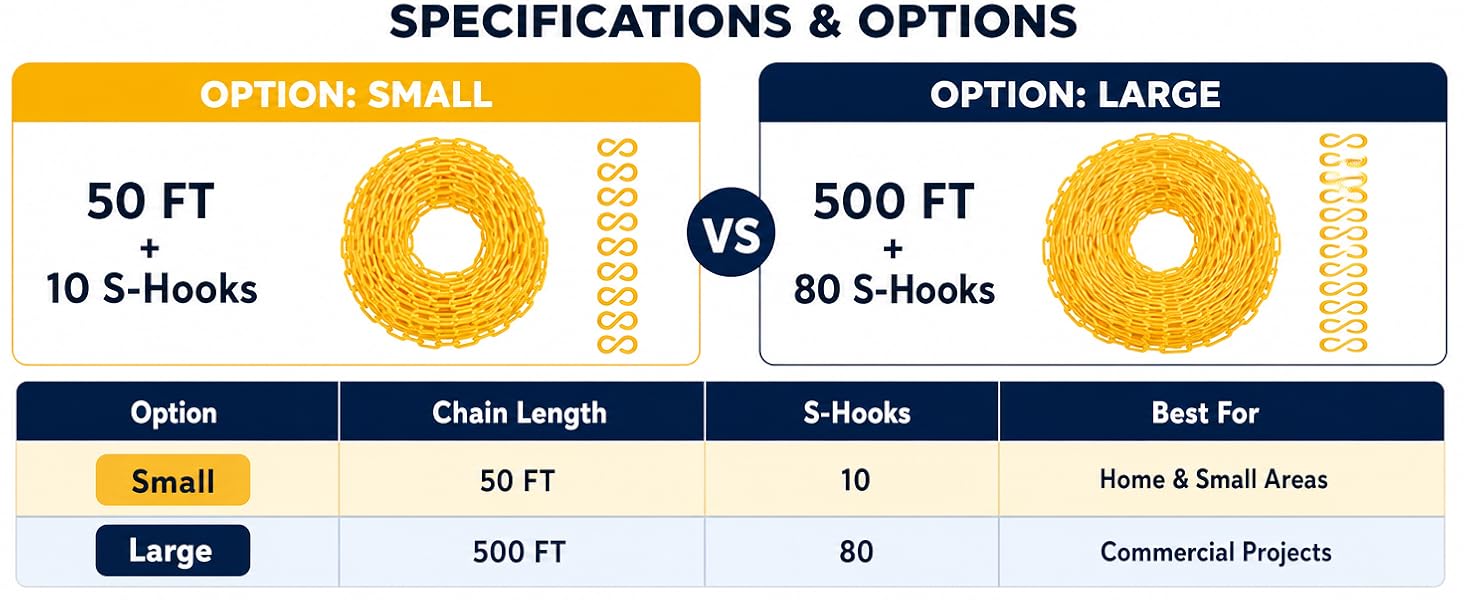 SPECIFICATIONS & OPTIONS

OPTION: SMALL

50 FT
+
10 S-Hooks

VS

OPTION: LARGE

500 FT
+
80 S-Hooks

| Option | Chain Length | S-Hooks | Best For |
|---|---|---|---|
| Small | 50 FT | 10 | Home & Small Areas |
| Large | 500 FT | 80 | Commercial Projects |